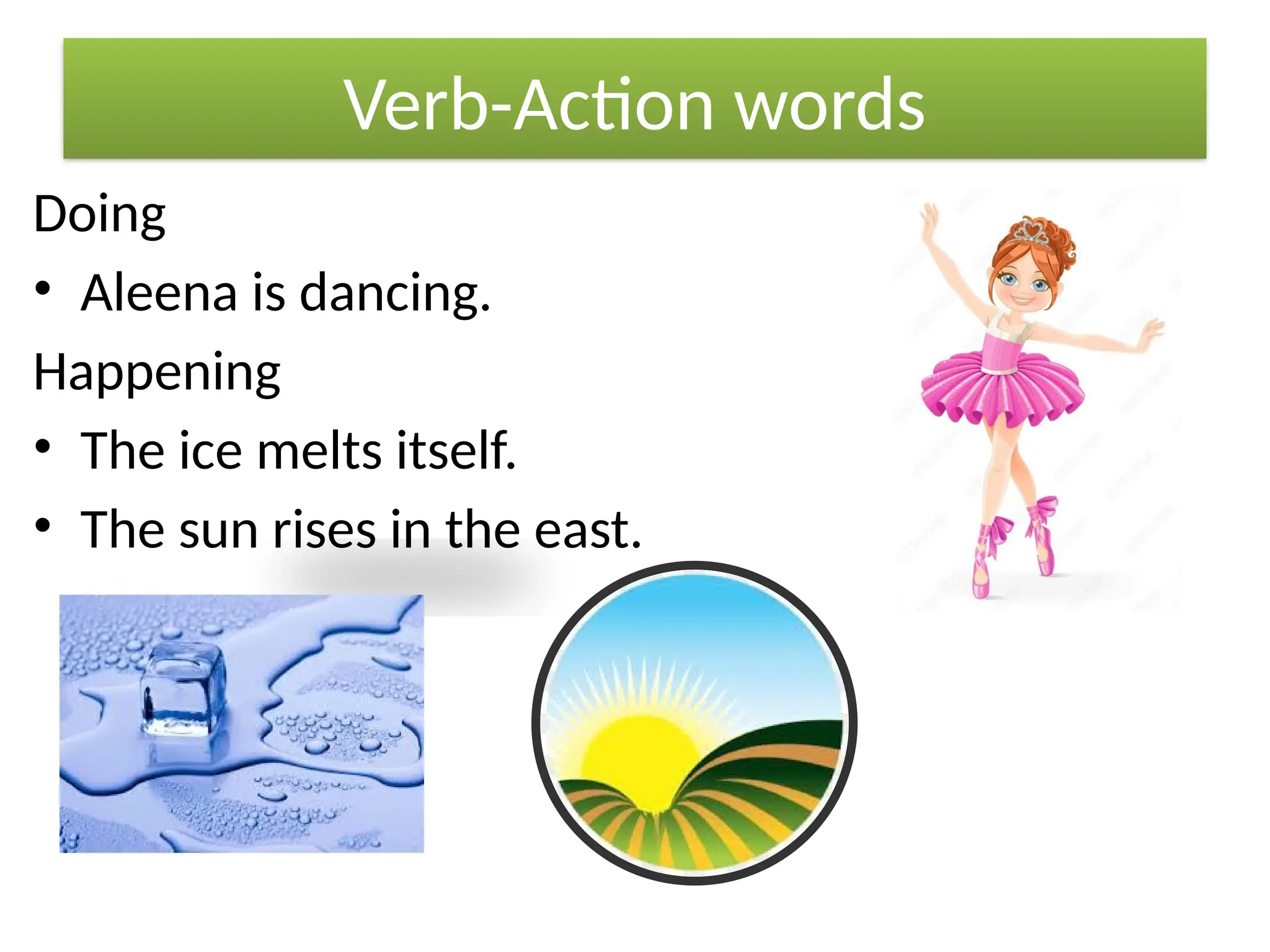 Verb-Action words

Doing

• Aleena is dancing.

Happening

• The ice melts itself.

• The sun rises in the east.